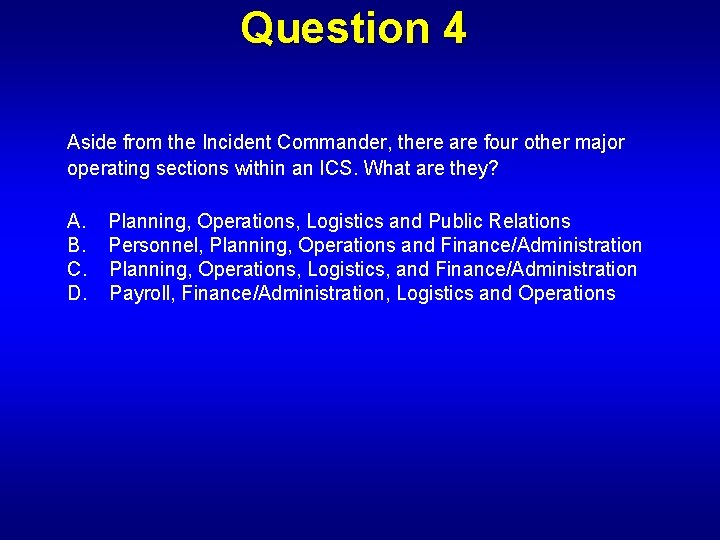 Question 4

Aside from the Incident Commander, there are four other major operating sections within an ICS. What are they?

A. Planning, Operations, Logistics and Public Relations
B. Personnel, Planning, Operations and Finance/Administration
C. Planning, Operations, Logistics, and Finance/Administration
D. Payroll, Finance/Administration, Logistics and Operations